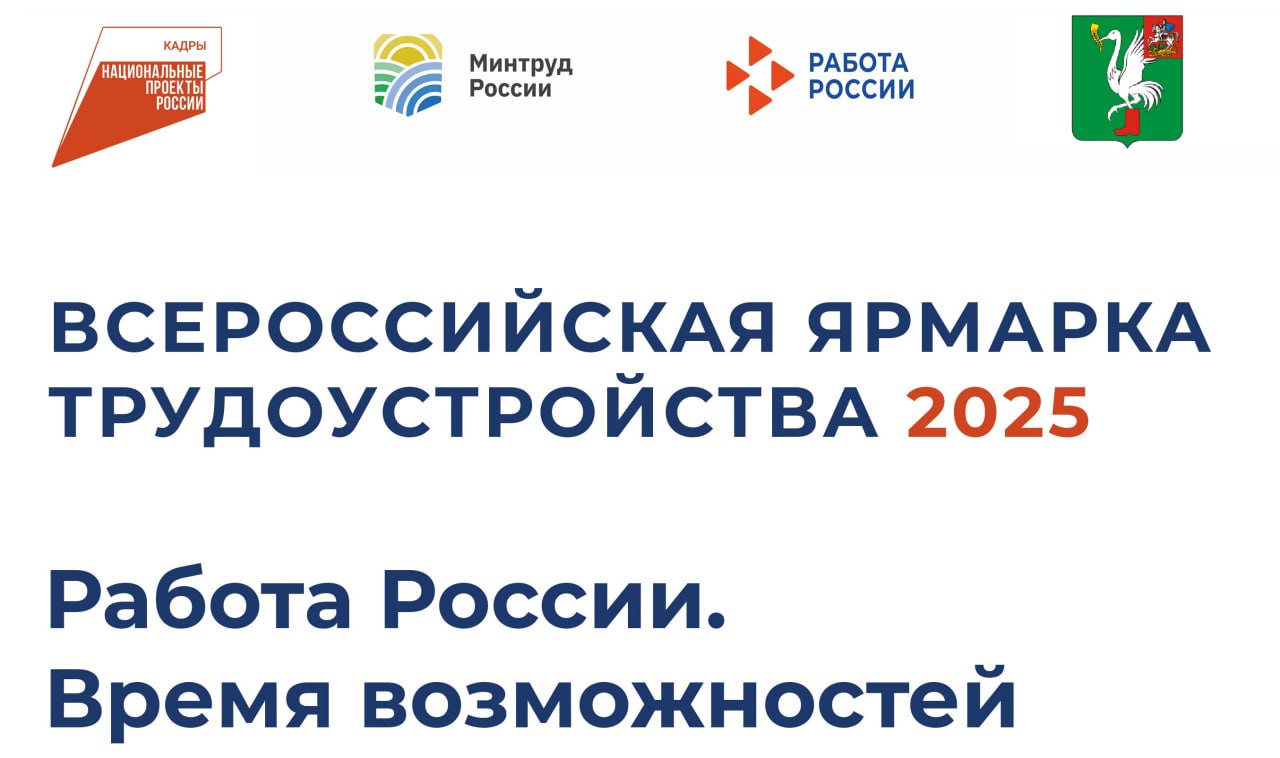 КАДРЫ
НАЦИОНАЛЬНЫЕ ПРОЕКТЫ РОССИИ

Минтруд России

РАБОТА РОССИИ

ВСЕРОССИЙСКАЯ ЯРМАРКА ТРУДОУСТРОЙСТВА 2025

Работа России. Время возможностей